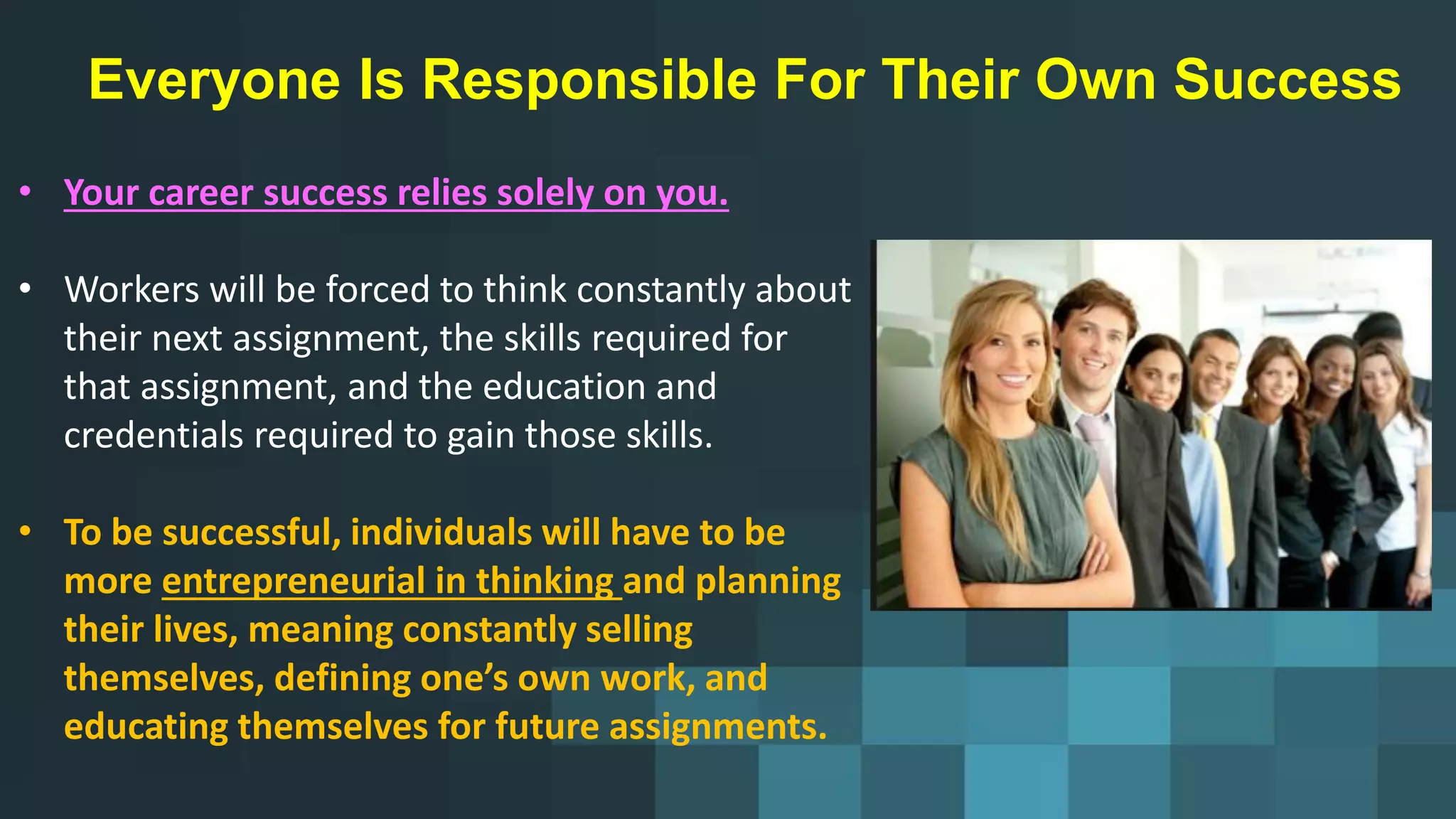 Everyone Is Responsible For Their Own Success

• Your career success relies solely on you.

• Workers will be forced to think constantly about their next assignment, the skills required for that assignment, and the education and credentials required to gain those skills.

• To be successful, individuals will have to be more entrepreneurial in thinking and planning their lives, meaning constantly selling themselves, defining one's own work, and educating themselves for future assignments.